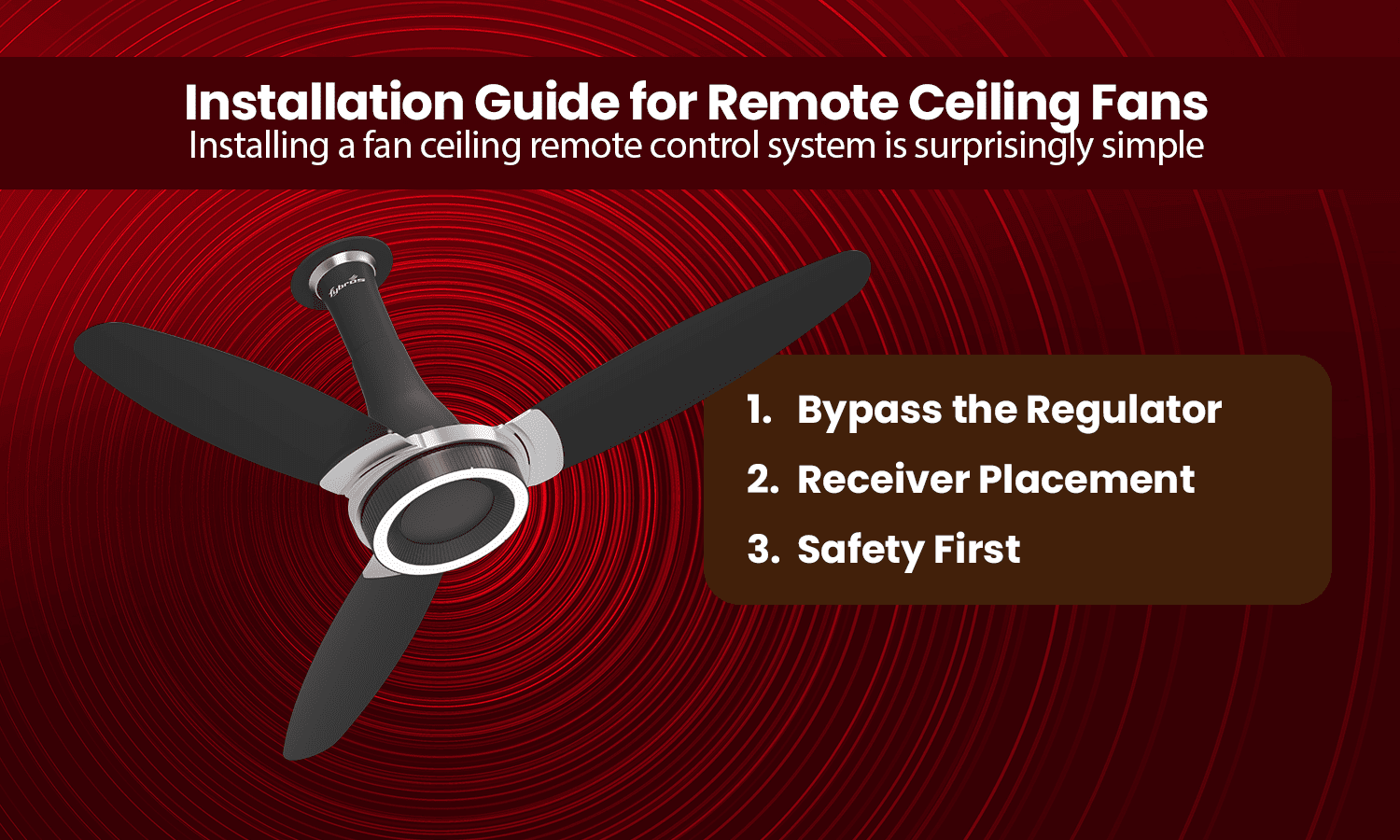 Installation Guide for Remote Ceiling Fans
Installing a fan ceiling remote control system is surprisingly simple

fybros

1. Bypass the Regulator
2. Receiver Placement
3. Safety First